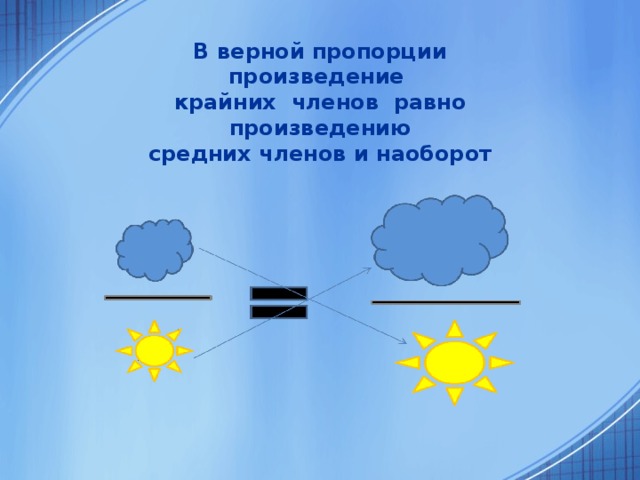 В верной пропорции произведение крайних членов равно произведению средних членов и наоборот